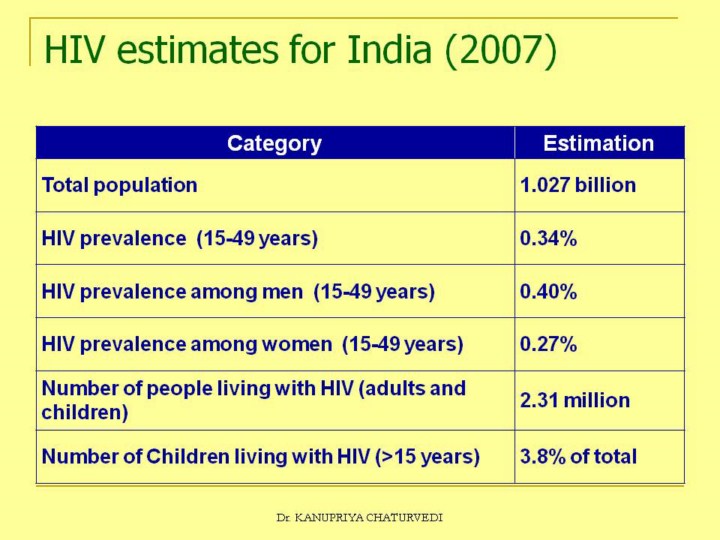 HIV estimates for India (2007)

| Category | Estimation |
|---|---|
| Total population | 1.027 billion |
| HIV prevalence (15-49 years) | 0.34% |
| HIV prevalence among men (15-49 years) | 0.40% |
| HIV prevalence among women (15-49 years) | 0.27% |
| Number of people living with HIV (adults and children) | 2.31 million |
| Number of Children living with HIV (>15 years) | 3.8% of total |

Dr. KANUPRIYA CHATURVEDI